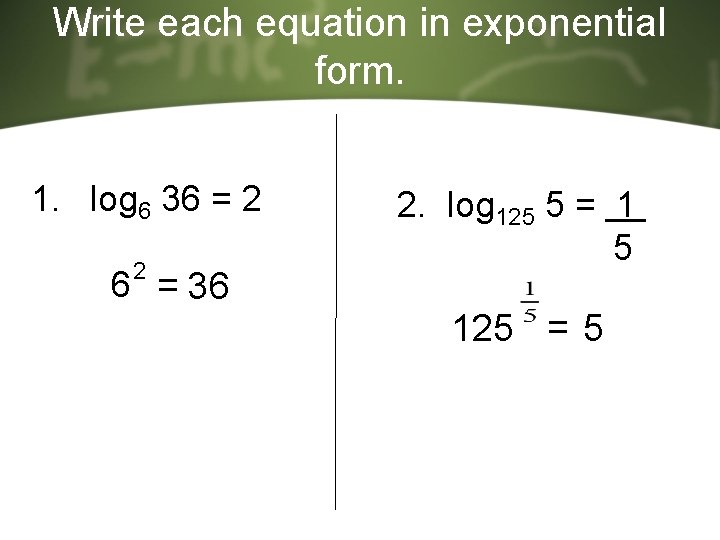 Write each equation in exponential form.

1. $\log_6 36 = 2$

$6^2 = 36$

2. $\log_{125} 5 = \frac{1}{5}$

$125^{\frac{1}{5}} = 5$